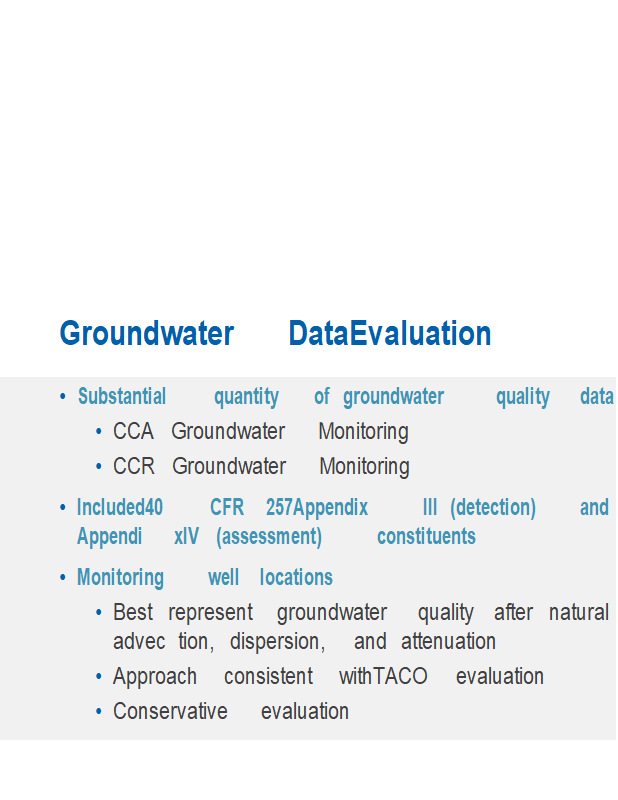 Groundwater DataEvaluation

• Substantial quantity of groundwater quality data
  • CCA Groundwater Monitoring
  • CCR Groundwater Monitoring

• Included40 CFR 257Appendix III (detection) and Appendi xIV (assessment) constituents

• Monitoring well locations
  • Best represent groundwater quality after natural advec tion, dispersion, and attenuation
  • Approach consistent withTACO evaluation
  • Conservative evaluation